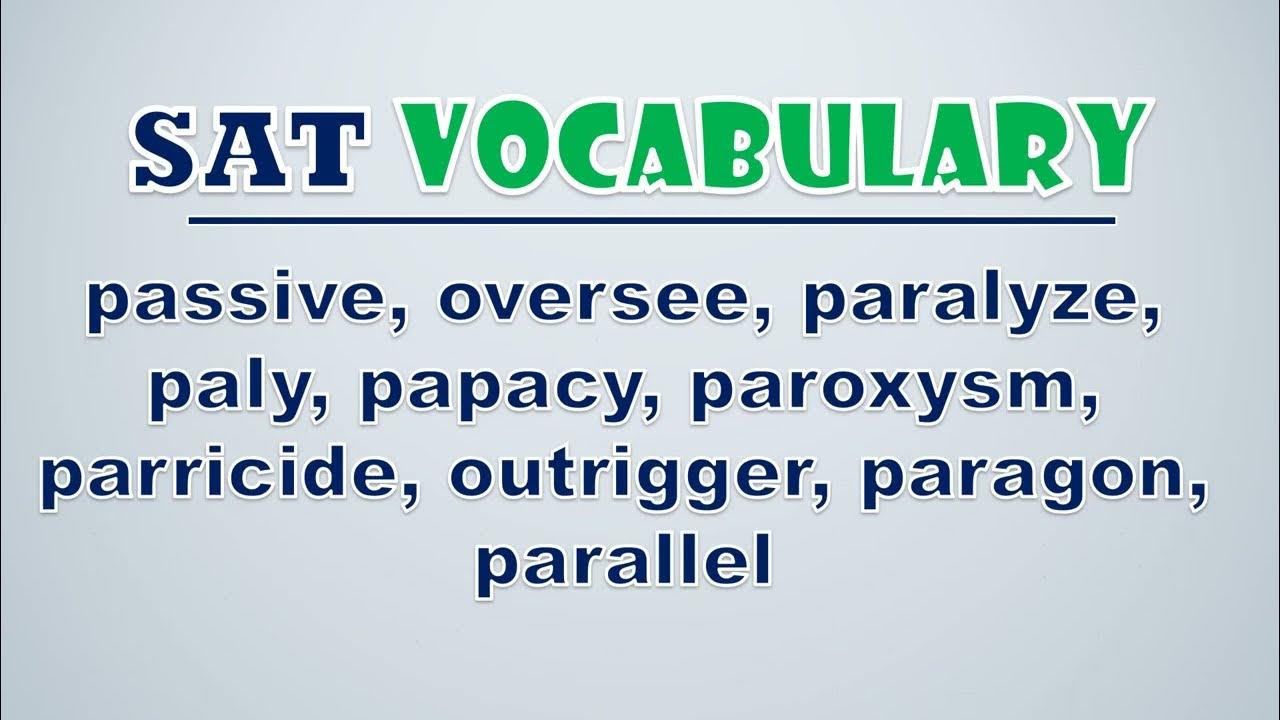 SAT VOCABULARY

passive, oversee, paralyze, paly, papacy, paroxysm, parricide, outrigger, paragon, parallel